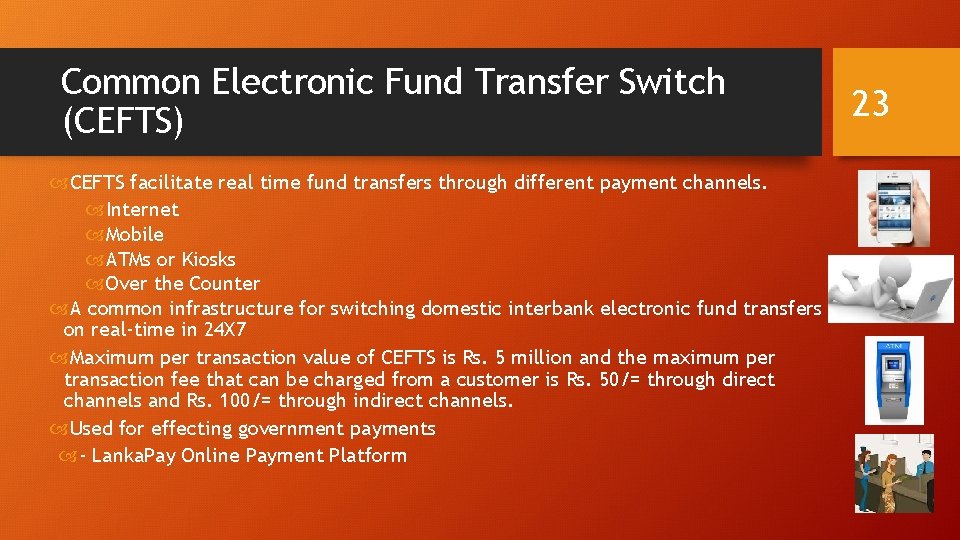 Common Electronic Fund Transfer Switch (CEFTS)

23

CEFTS facilitate real time fund transfers through different payment channels.

Internet

Mobile

ATMs or Kiosks

Over the Counter

A common infrastructure for switching domestic interbank electronic fund transfers on real-time in 24X7

Maximum per transaction value of CEFTS is Rs. 5 million and the maximum per transaction fee that can be charged from a customer is Rs. 50/= through direct channels and Rs. 100/= through indirect channels.

Used for effecting government payments

- LankaPay Online Payment Platform

ATM